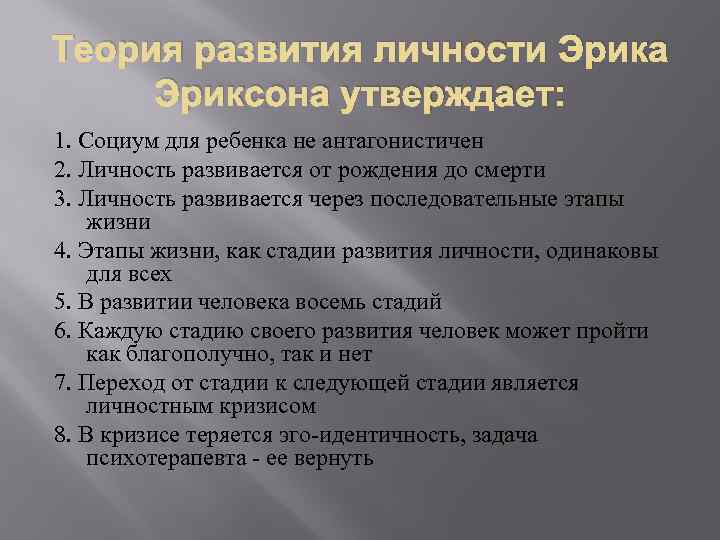 Теория развития личности Эрика Эриксона утверждает:

1. Социум для ребенка не антагонистичен

2. Личность развивается от рождения до смерти

3. Личность развивается через последовательные этапы жизни

4. Этапы жизни, как стадии развития личности, одинаковы для всех

5. В развитии человека восемь стадий

6. Каждую стадию своего развития человек может пройти как благополучно, так и нет

7. Переход от стадии к следующей стадии является личностным кризисом

8. В кризисе теряется эго-идентичность, задача психотерапевта - ее вернуть